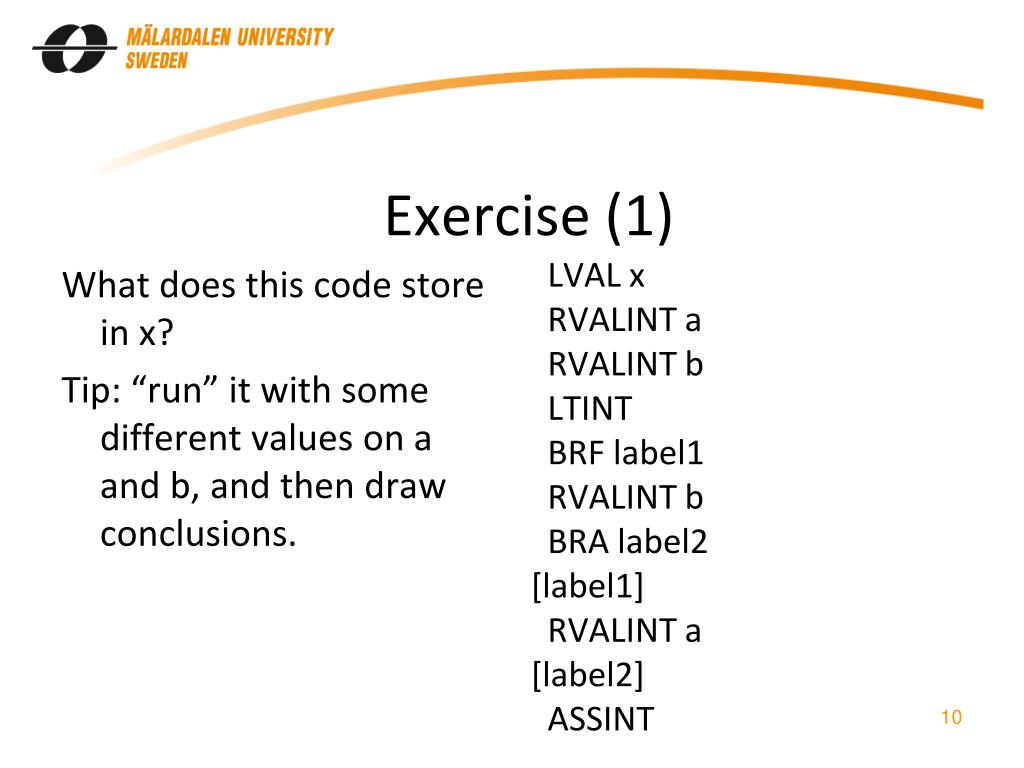 MÄLARDALEN UNIVERSITY
SWEDEN

Exercise (1)

What does this code store in x?

Tip: “run” it with some different values on a and b, and then draw conclusions.

LVAL x
RVALINT a
RVALINT b
LTINT
BRF label1
RVALINT b
BRA label2
[label1]
RVALINT a
[label2]
ASSINT

10